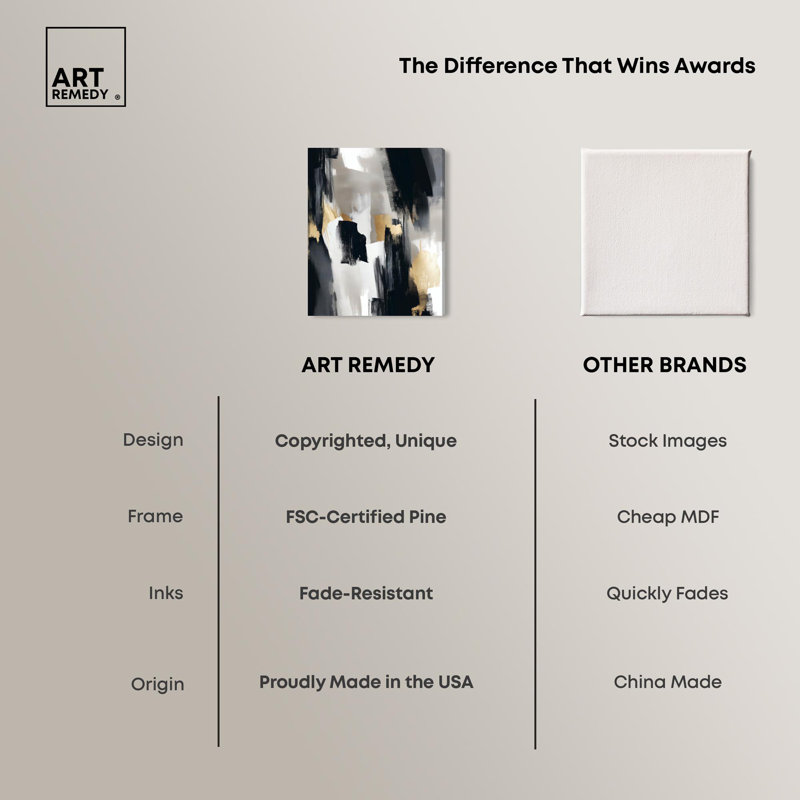 ART REMEDY ®

The Difference That Wins Awards

| | ART REMEDY | OTHER BRANDS |
|---|---|---|
| Design | Copyrighted, Unique | Stock Images |
| Frame | FSC-Certified Pine | Cheap MDF |
| Inks | Fade-Resistant | Quickly Fades |
| Origin | Proudly Made in the USA | China Made |